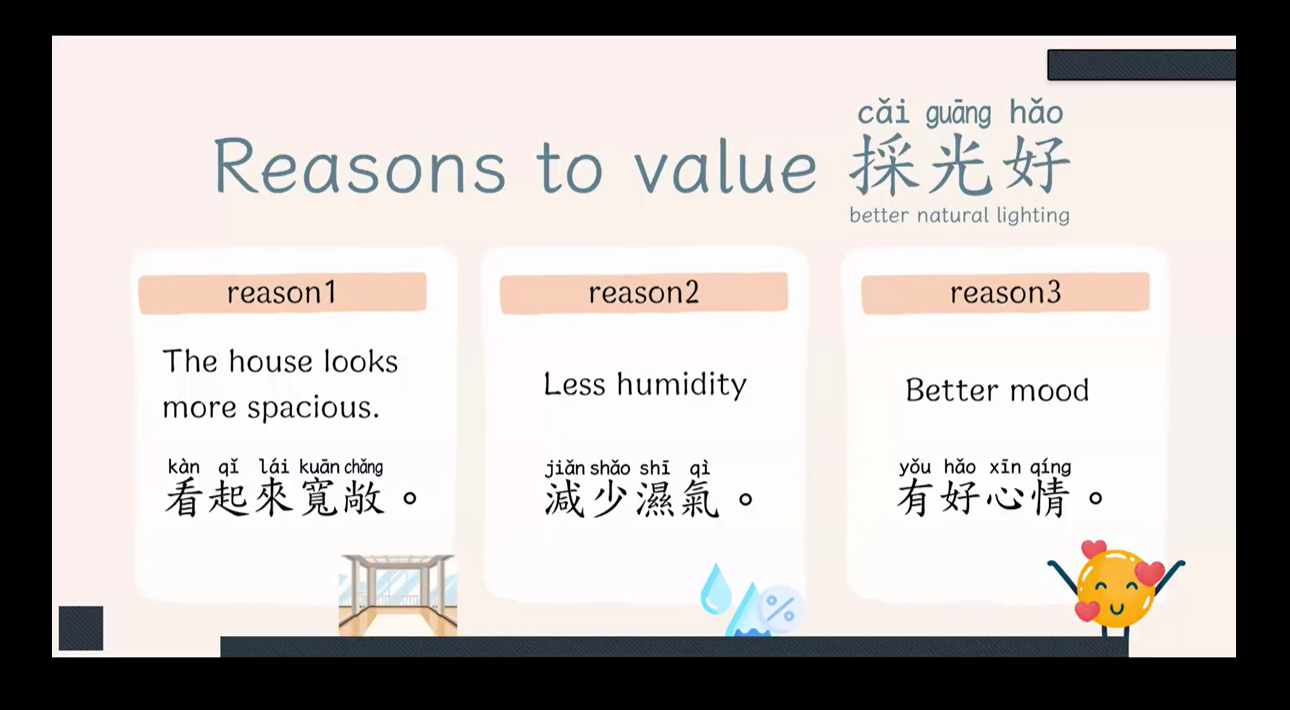 Reasons to value cǎi guāng hǎo 採光好
better natural lighting

reason1

The house looks more spacious.

kàn qǐ lái kuān chǎng
看起來寬敞。

reason2

Less humidity

jiǎn shǎo shī qì
減少濕氣。

reason3

Better mood

yǒu hǎo xīn qíng
有好心情。

%